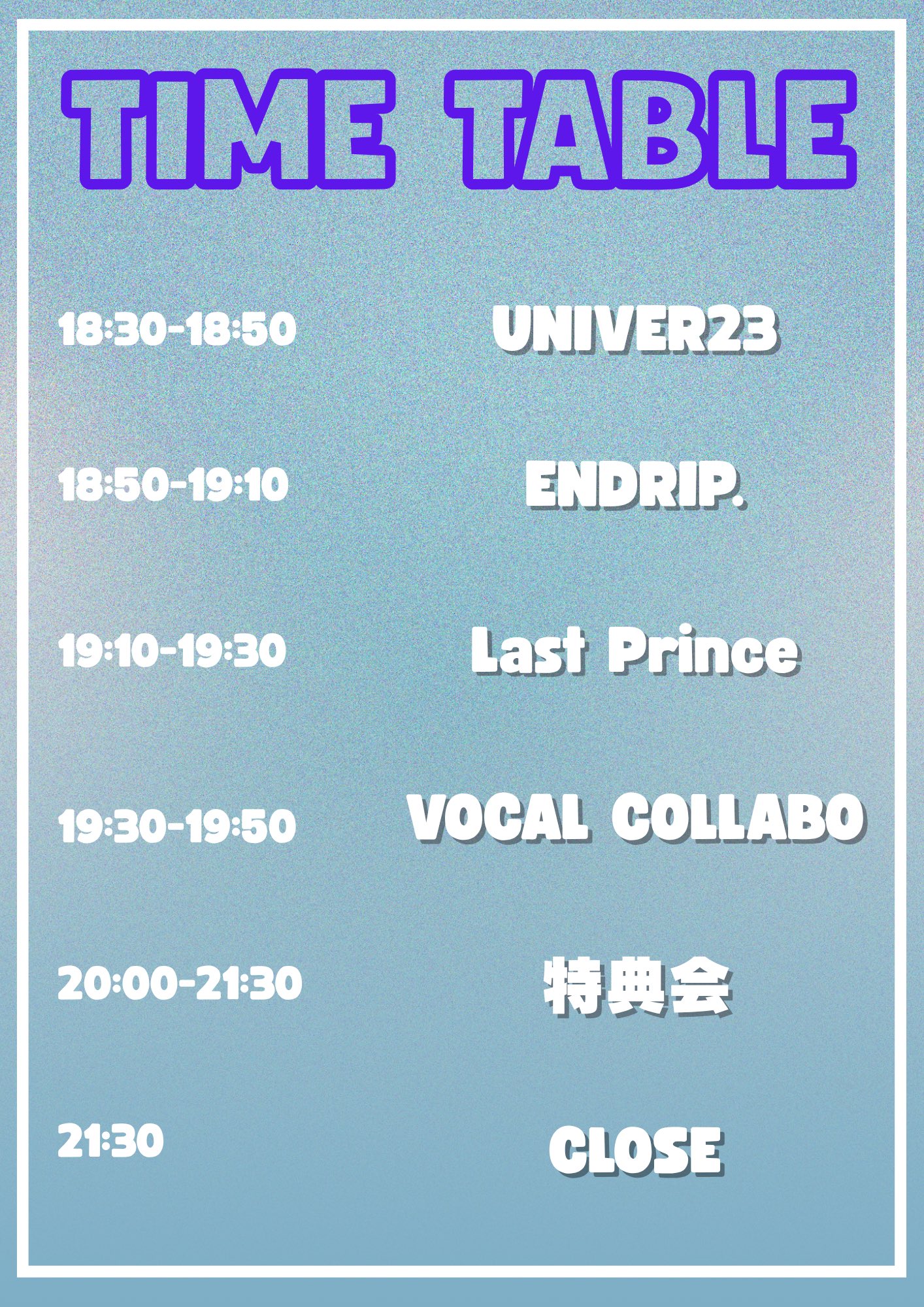 TIME TABLE

18:30-18:50 UNIVER23

18:50-19:10 ENDRIP.

19:10-19:30 Last Prince

19:30-19:50 VOCAL COLLABO

20:00-21:30 特典会

21:30 CLOSE